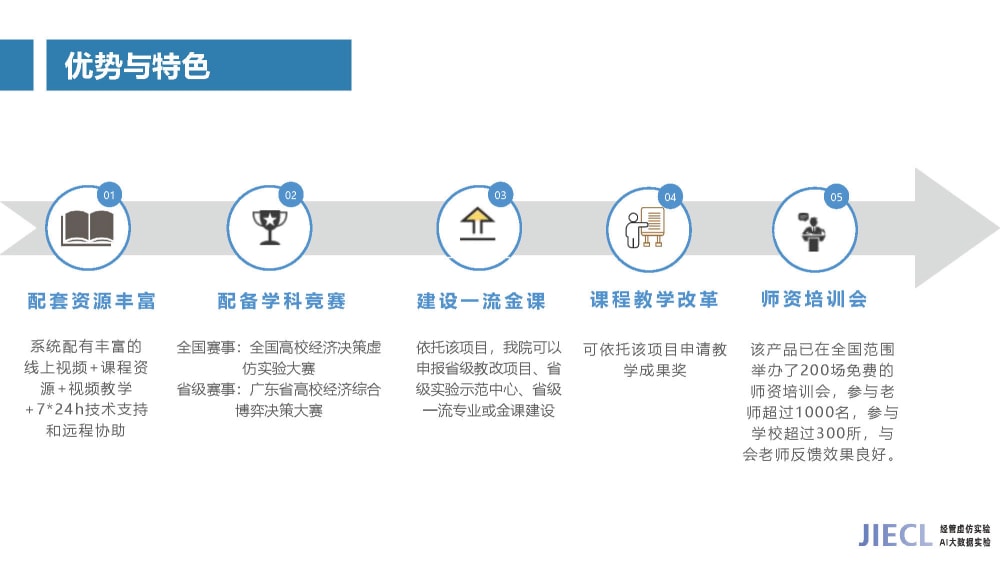 优势与特色

01
配套资源丰富
系统配有丰富的线上视频+课程资源+视频教学+7*24h技术支持和远程协助

02
配备学科竞赛
全国赛事：全国高校经济决策虚仿实验大赛
省级赛事：广东省高校经济综合博弈决策大赛

03
建设一流金课
依托该项目，我院可以申报省级教改项目、省级实验示范中心、省级一流专业或金课建设

04
课程教学改革
可依托该项目申请教学成果奖

05
师资培训会
该产品已在全国范围举办了200场免费的师资培训会，参与老师超过1000名，参与学校超过300所，与会老师反馈效果良好。

JIECL 经管虚仿实验 AI大数据实验